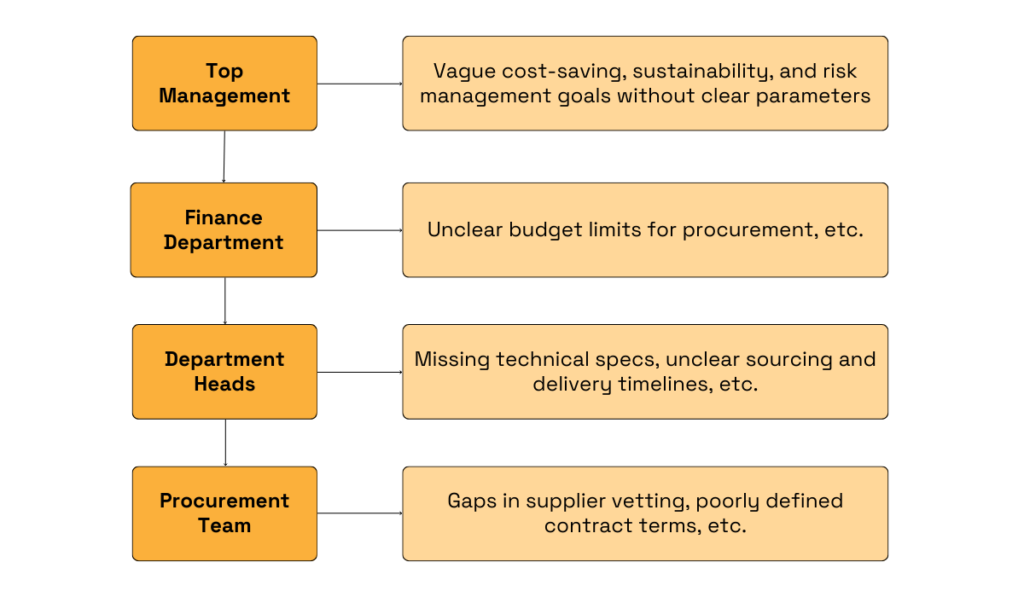 Top Management

Vague cost-saving, sustainability, and risk management goals without clear parameters

Finance Department

Unclear budget limits for procurement, etc.

Department Heads

Missing technical specs, unclear sourcing and delivery timelines, etc.

Procurement Team

Gaps in supplier vetting, poorly defined contract terms, etc.